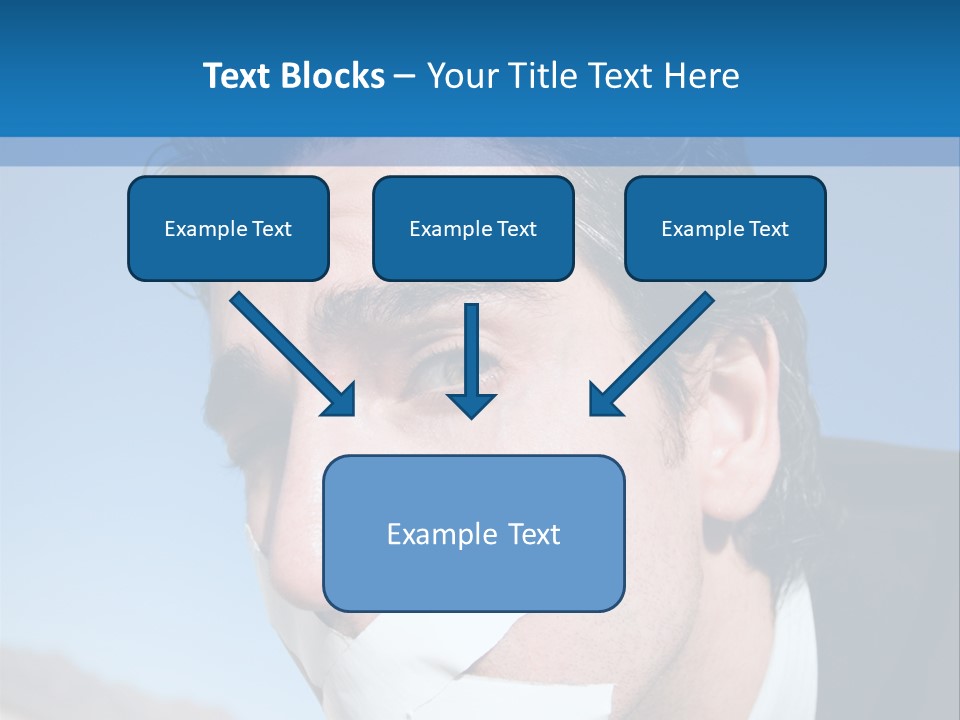 Text Blocks – Your Title Text Here

Example Text

Example Text

Example Text

Example Text